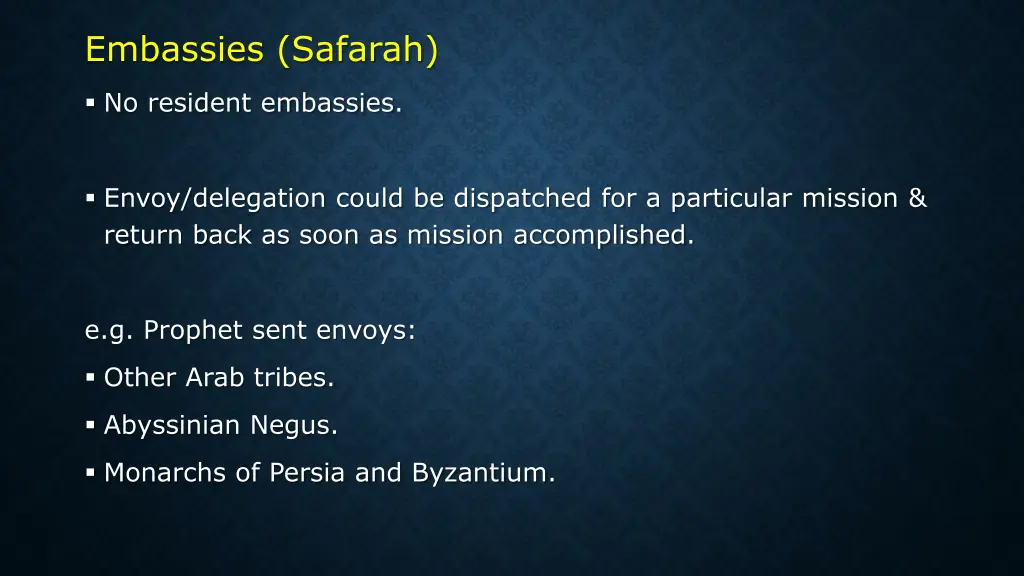 Embassies (Safarah)

▪ No resident embassies.

▪ Envoy/delegation could be dispatched for a particular mission & return back as soon as mission accomplished.

e.g. Prophet sent envoys:

▪ Other Arab tribes.

▪ Abyssinian Negus.

▪ Monarchs of Persia and Byzantium.